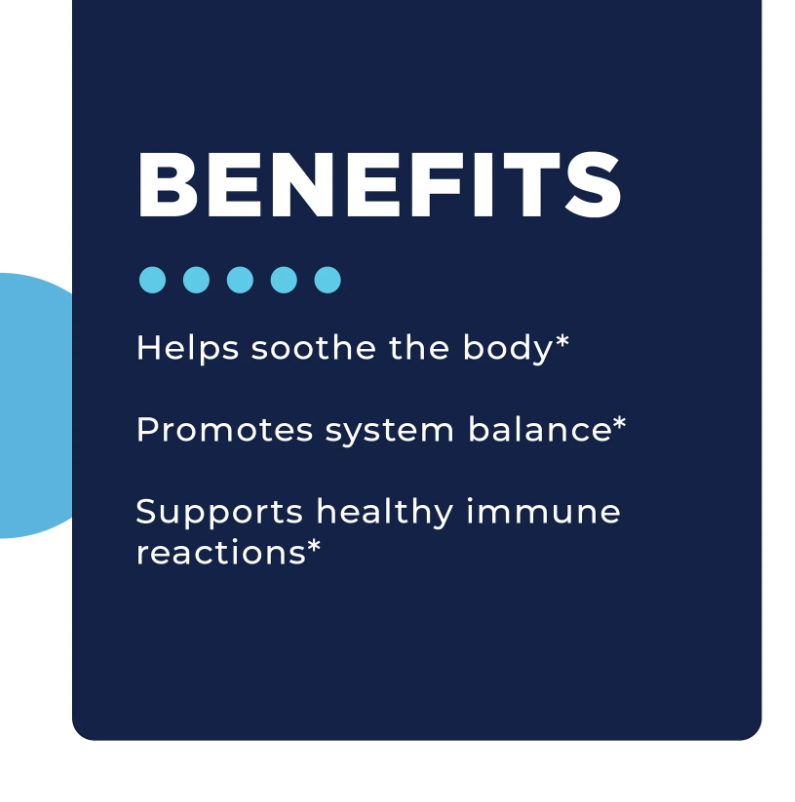 BENEFITS

Helps soothe the body*

Promotes system balance*

Supports healthy immune reactions*